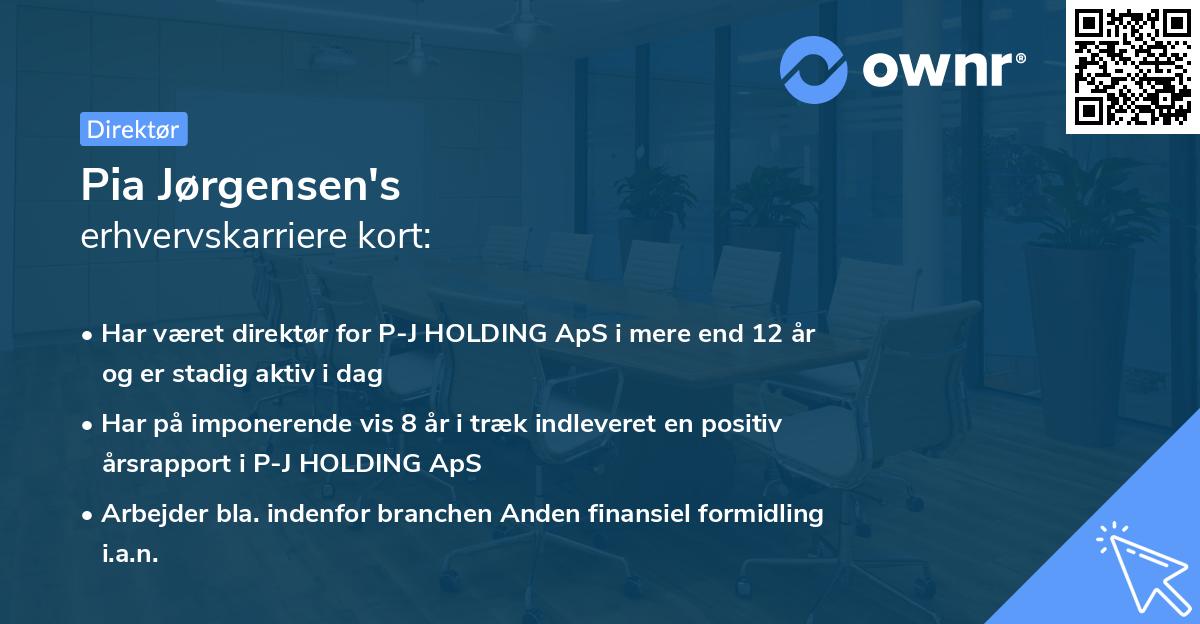 ownr®

Direktør

Pia Jørgensen's
erhvervskarriere kort:

• Har været direktør for P-J HOLDING ApS i mere end 12 år og er stadig aktiv i dag

• Har på imponerende vis 8 år i træk indleveret en positiv årsrapport i P-J HOLDING ApS

• Arbejder bla. indenfor branchen Anden finansiel formidling i.a.n.